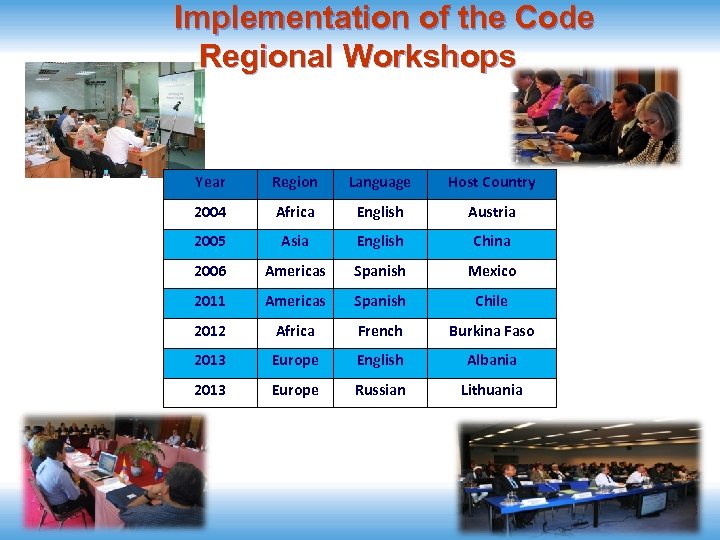 Implementation of the Code
Regional Workshops

| Year | Region | Language | Host Country |
|---|---|---|---|
| 2004 | Africa | English | Austria |
| 2005 | Asia | English | China |
| 2006 | Americas | Spanish | Mexico |
| 2011 | Americas | Spanish | Chile |
| 2012 | Africa | French | Burkina Faso |
| 2013 | Europe | English | Albania |
| 2013 | Europe | Russian | Lithuania |